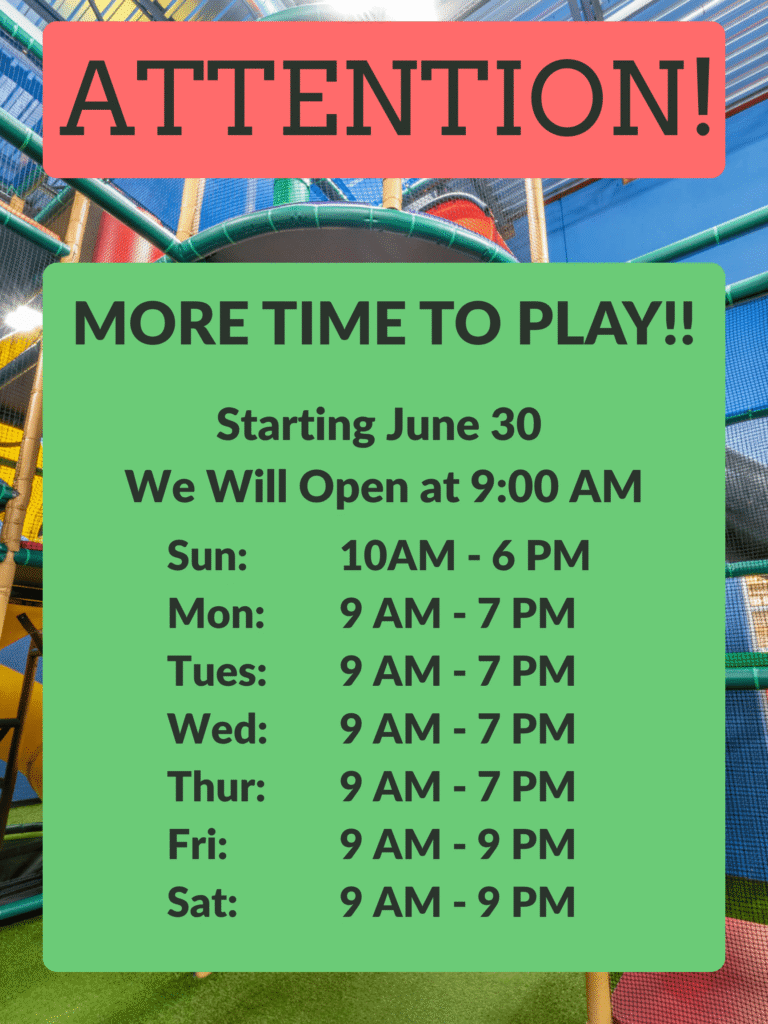 ATTENTION!

MORE TIME TO PLAY!!

Starting June 30
We Will Open at 9:00 AM

Sun: 10AM - 6 PM
Mon: 9 AM - 7 PM
Tues: 9 AM - 7 PM
Wed: 9 AM - 7 PM
Thur: 9 AM - 7 PM
Fri: 9 AM - 9 PM
Sat: 9 AM - 9 PM